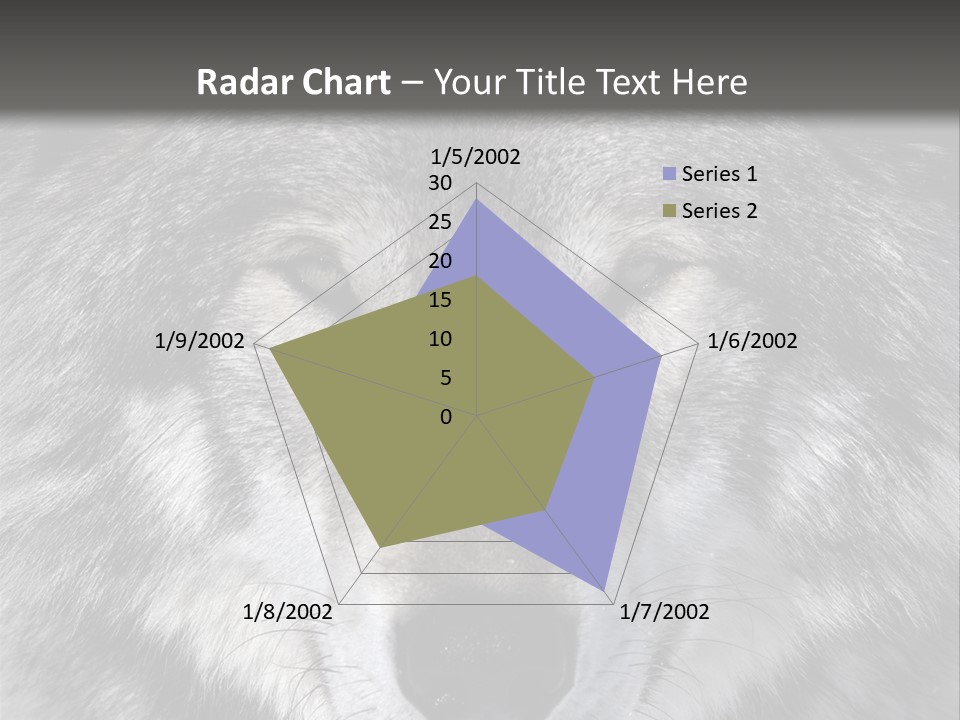 Radar Chart – Your Title Text Here

1/5/2002
30
25
20
15
10
5
0
1/6/2002
1/7/2002
1/8/2002
1/9/2002

Series 1
Series 2